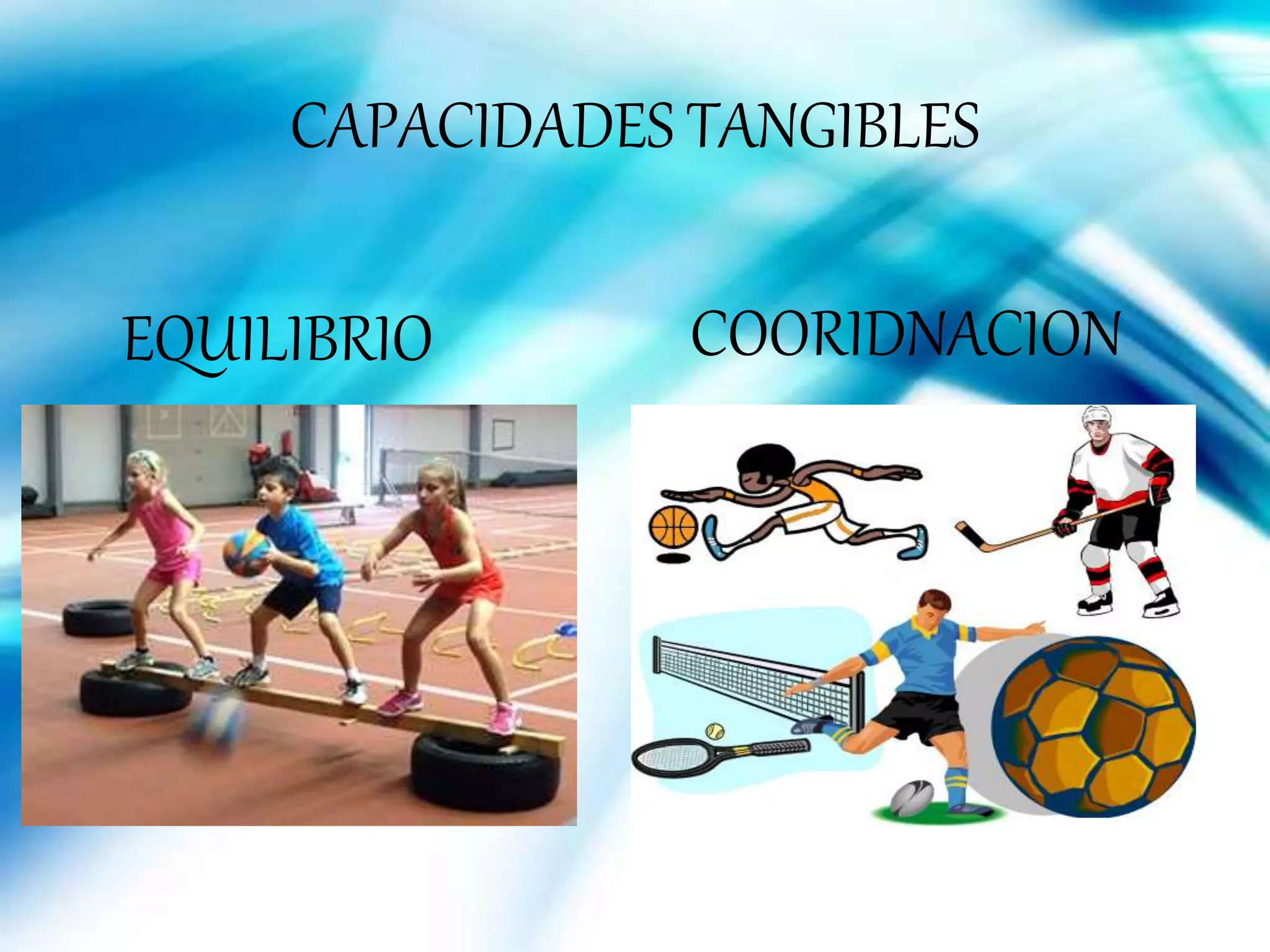 CAPACIDADES TANGIBLES

EQUILIBRIO

COORIDNACION